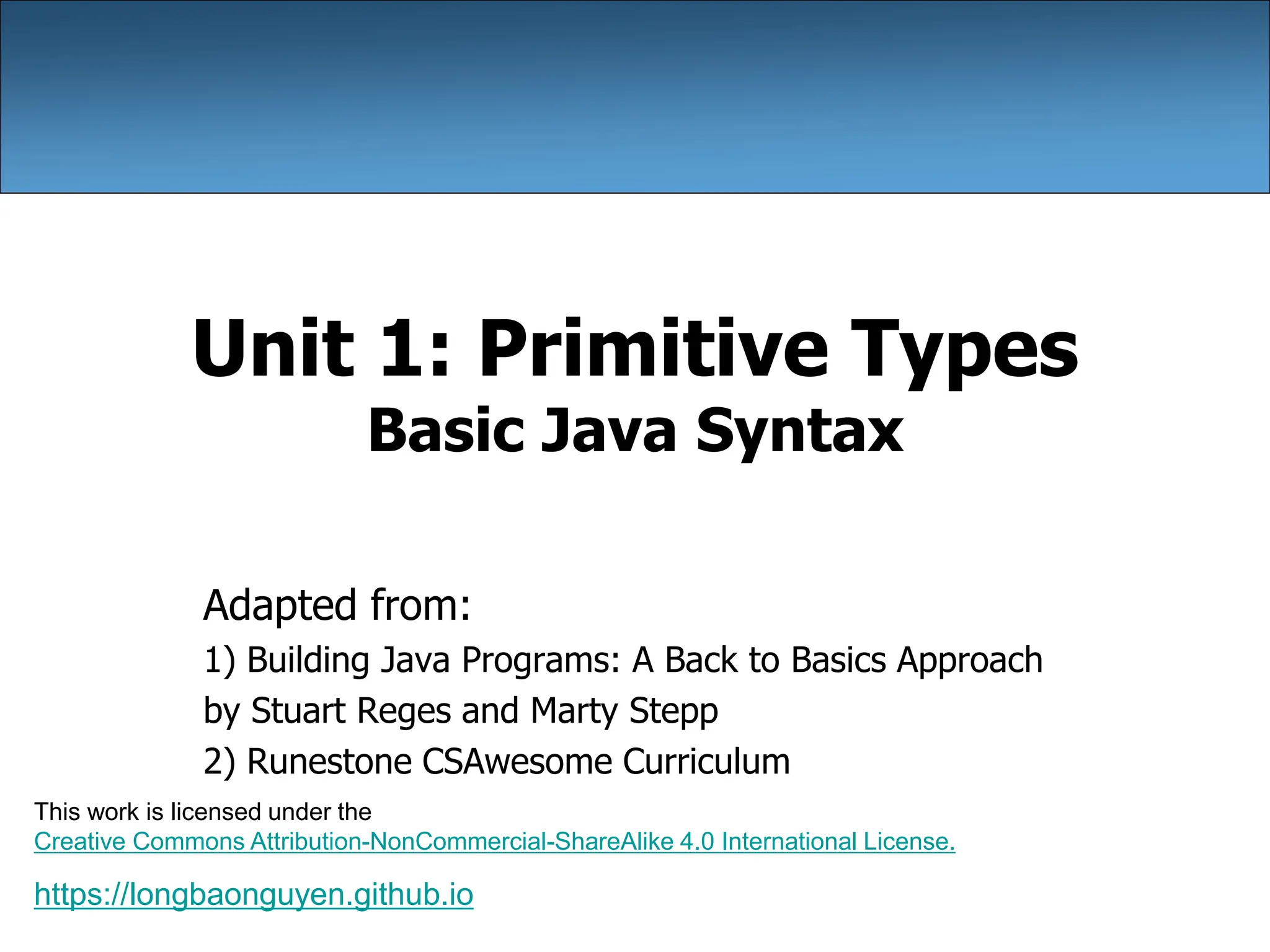 Unit 1: Primitive Types
Basic Java Syntax

Adapted from:
1) Building Java Programs: A Back to Basics Approach by Stuart Reges and Marty Stepp
2) Runestone CSAwesome Curriculum

This work is licensed under the Creative Commons Attribution-NonCommercial-ShareAlike 4.0 International License.

https://longbaonguyen.github.io